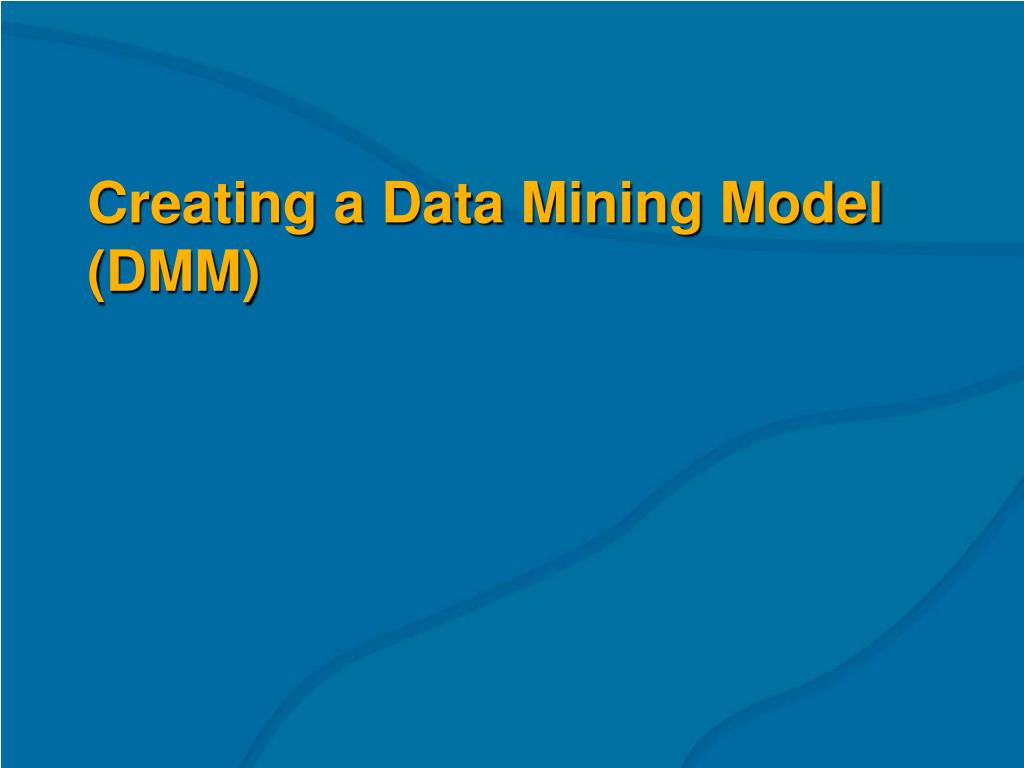 Creating a Data Mining Model (DMM)